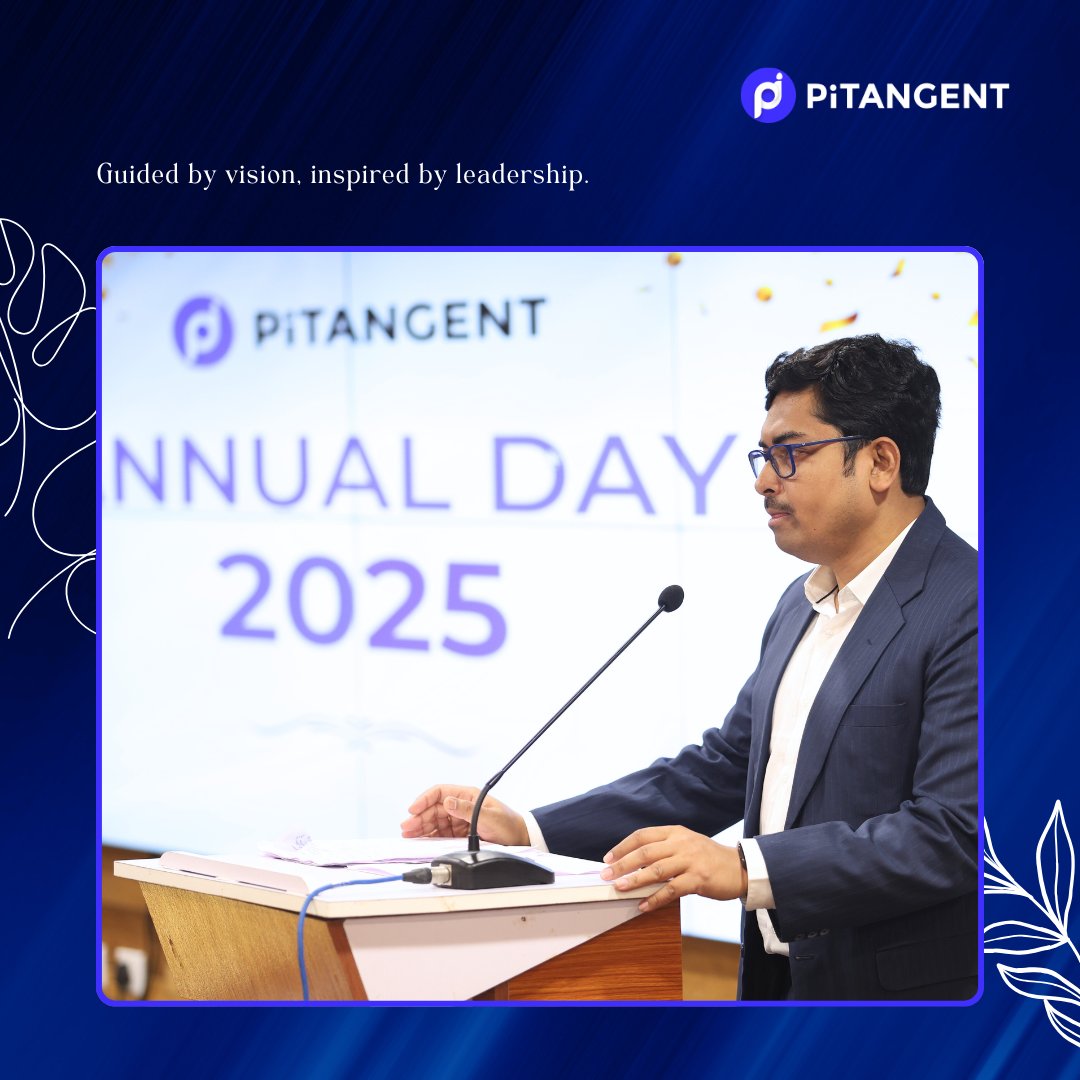 PiTANGENT

Guided by vision, inspired by leadership.

PiTANGENT

NNUAL DAY
2025